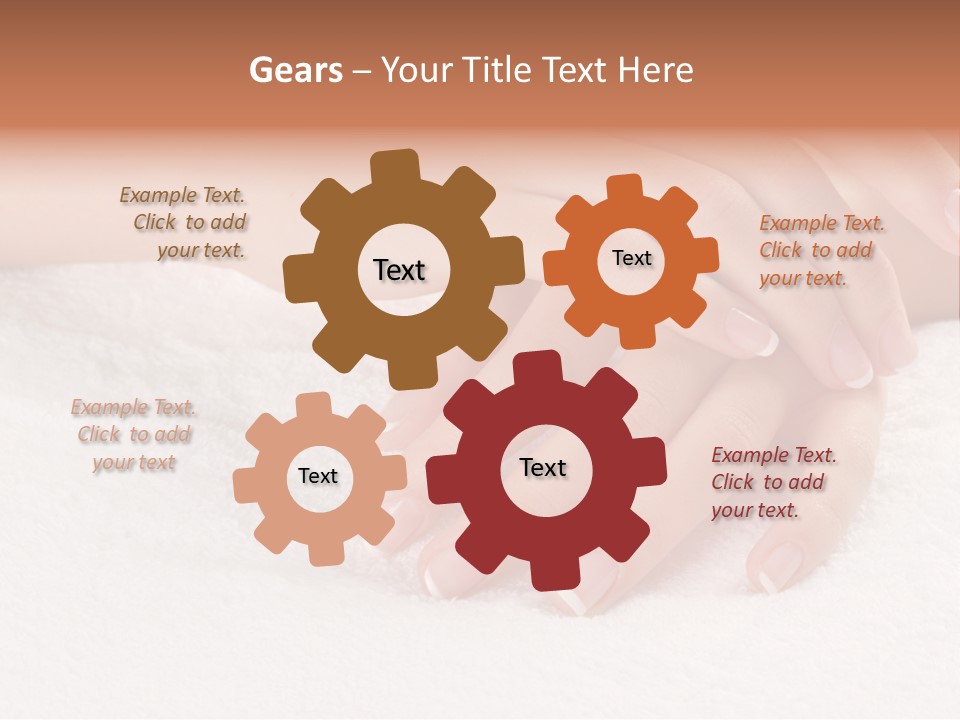 Gears – Your Title Text Here

Example Text. Click to add your text.

Text

Text

Example Text. Click to add your text.

Example Text. Click to add your text

Text

Text

Example Text. Click to add your text.